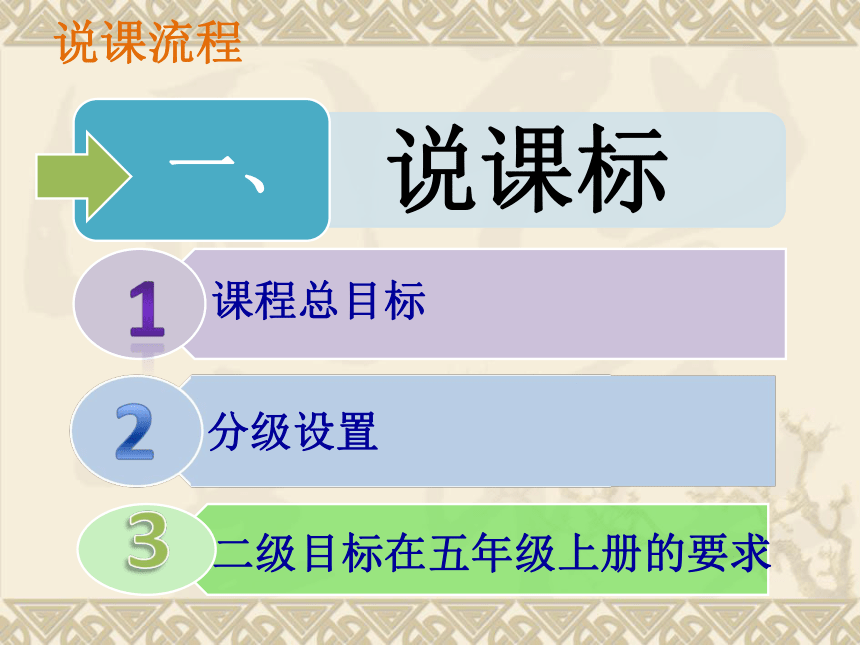 说课流程

一、 说课标

1 课程总目标

2 分级设置

3 二级目标在五年级上册的要求